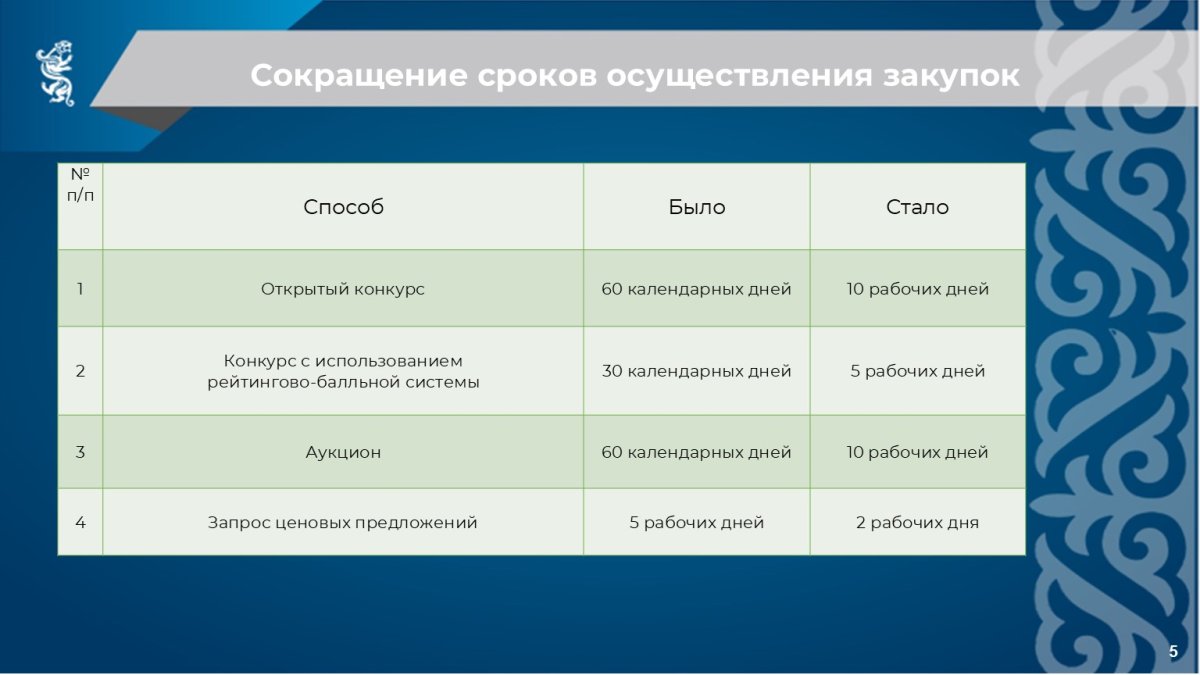 Сокращение сроков осуществления закупок

| № п/п | Способ | Было | Стало |
|---|---|---|---|
| 1 | Открытый конкурс | 60 календарных дней | 10 рабочих дней |
| 2 | Конкурс с использованием рейтингово-балльной системы | 30 календарных дней | 5 рабочих дней |
| 3 | Аукцион | 60 календарных дней | 10 рабочих дней |
| 4 | Запрос ценовых предложений | 5 рабочих дней | 2 рабочих дня |

5